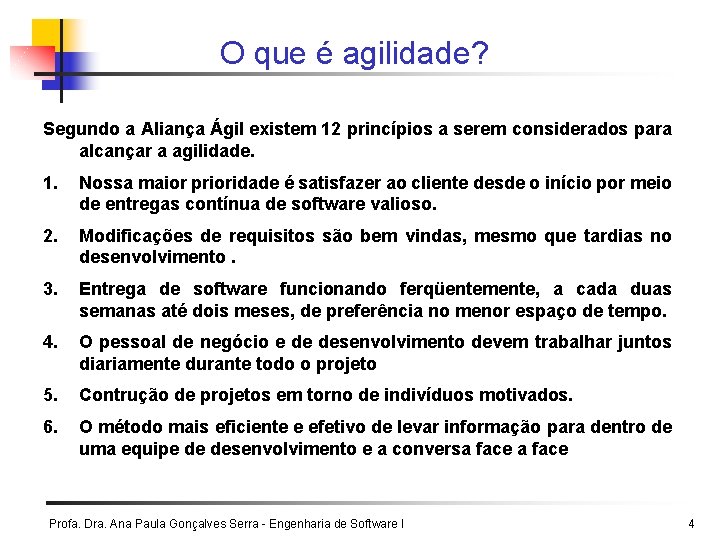 O que é agilidade?

Segundo a Aliança Ágil existem 12 princípios a serem considerados para alcançar a agilidade.

1. Nossa maior prioridade é satisfazer ao cliente desde o início por meio de entregas contínua de software valioso.

2. Modificações de requisitos são bem vindas, mesmo que tardias no desenvolvimento .

3. Entrega de software funcionando ferqüentemente, a cada duas semanas até dois meses, de preferência no menor espaço de tempo.

4. O pessoal de negócio e de desenvolvimento devem trabalhar juntos diariamente durante todo o projeto

5. Contrução de projetos em torno de indivíduos motivados.

6. O método mais eficiente e efetivo de levar informação para dentro de uma equipe de desenvolvimento e a conversa face a face

Profa. Dra. Ana Paula Gonçalves Serra - Engenharia de Software I

4